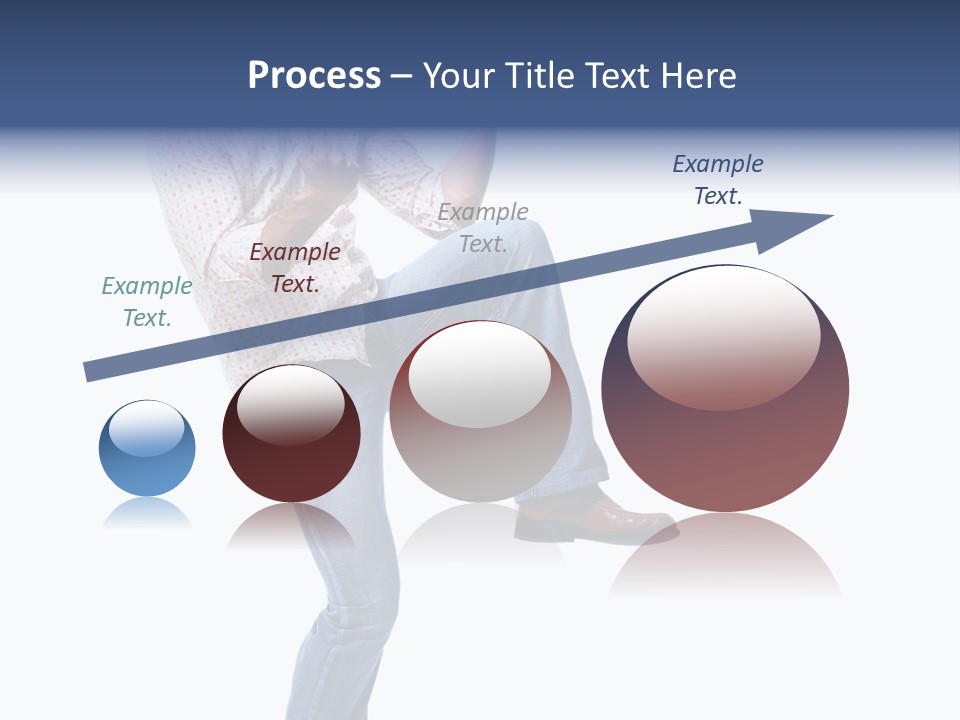 Process – Your Title Text Here

Example Text.

Example Text.

Example Text.

Example Text.